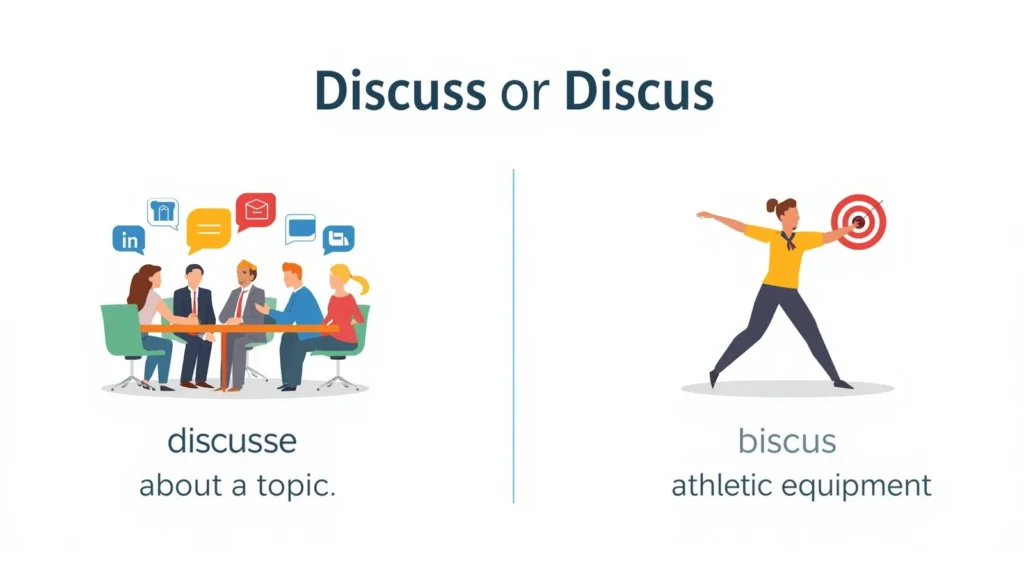 Discuss or Discus

in

discusse
about a topic.

biscus
athletic equipment